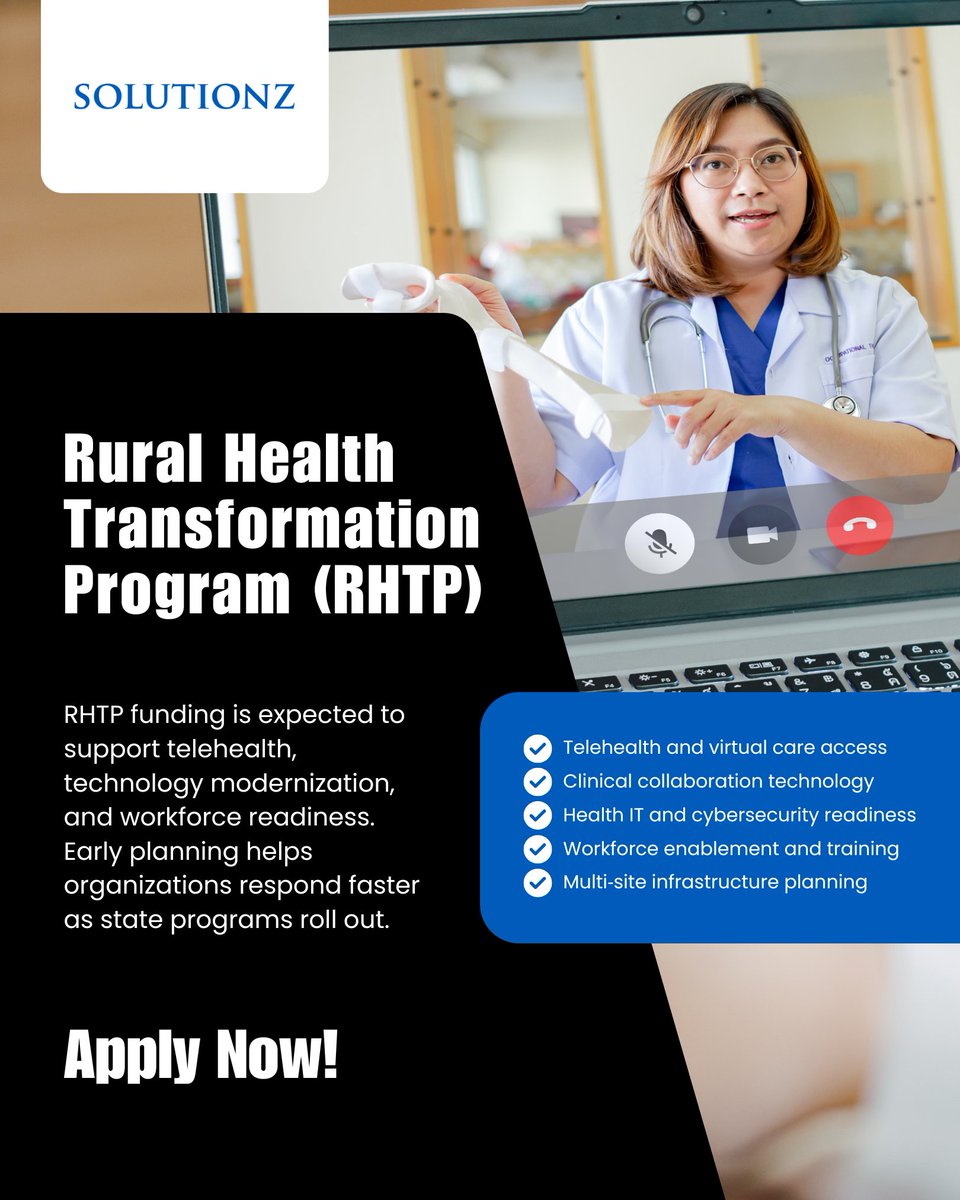 SOLUTIONZ

Rural Health Transformation Program (RHTP)

RHTP funding is expected to support telehealth, technology modernization, and workforce readiness. Early planning helps organizations respond faster as state programs roll out.

Telehealth and virtual care access
Clinical collaboration technology
Health IT and cybersecurity readiness
Workforce enablement and training
Multi-site infrastructure planning

Apply Now!